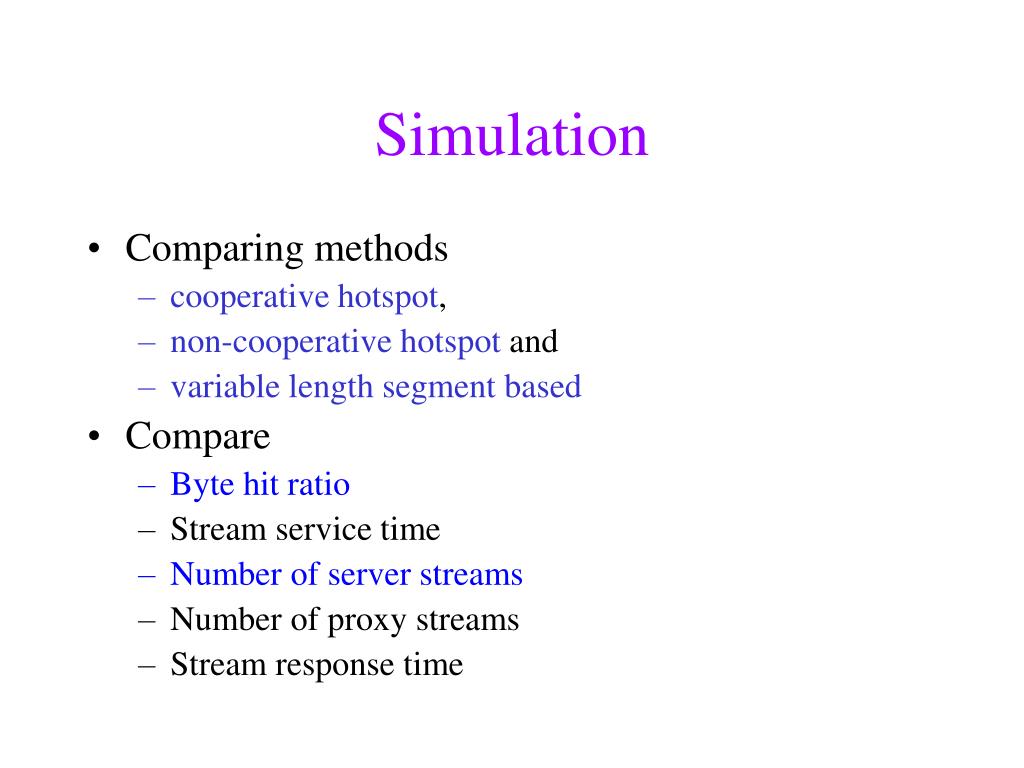 Simulation

• Comparing methods
  – cooperative hotspot,
  – non-cooperative hotspot and
  – variable length segment based
• Compare
  – Byte hit ratio
  – Stream service time
  – Number of server streams
  – Number of proxy streams
  – Stream response time